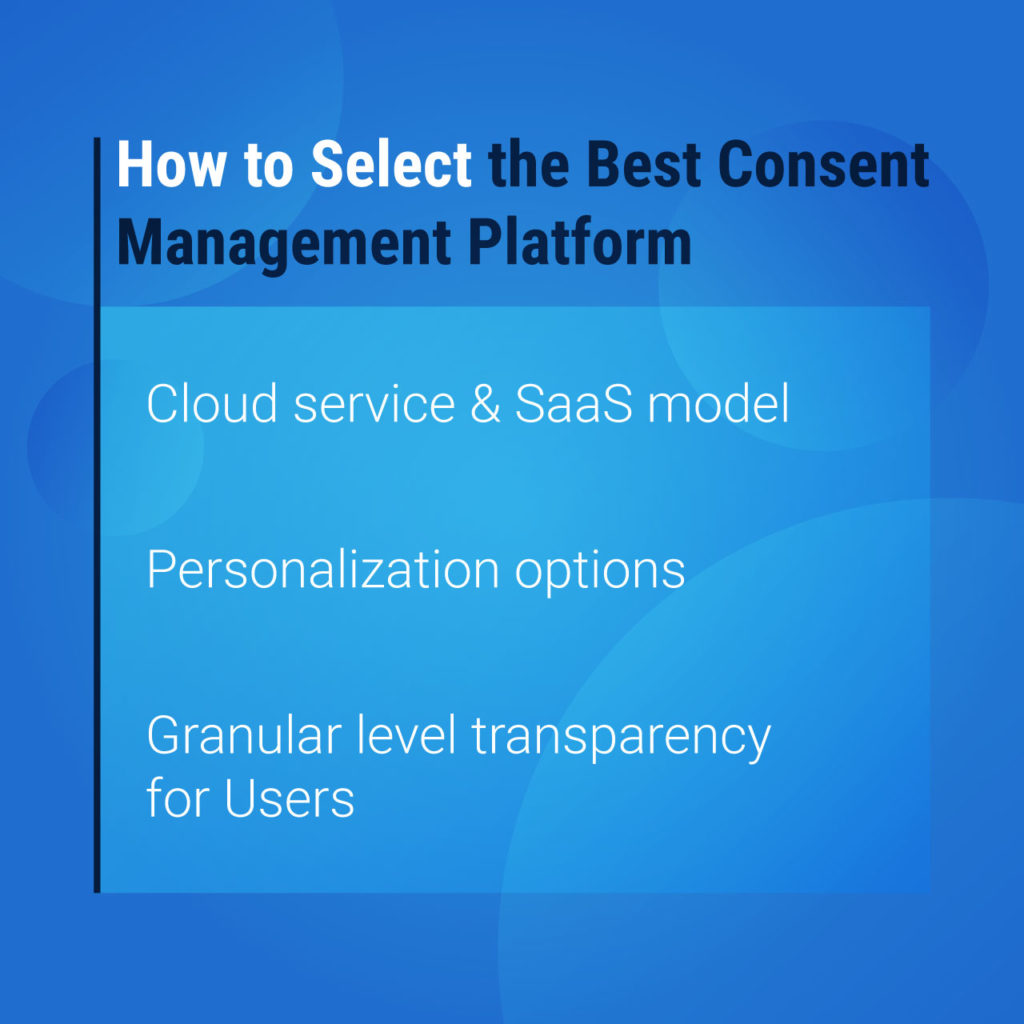 How to Select the Best Consent Management Platform

Cloud service & SaaS model

Personalization options

Granular level transparency for Users